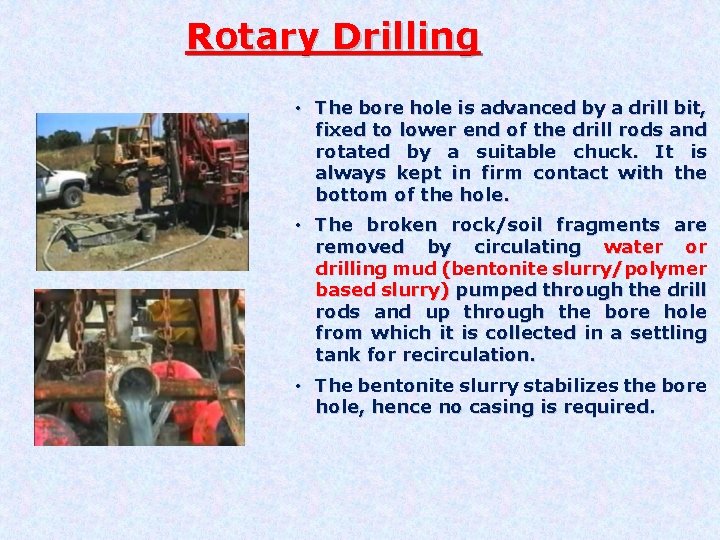 Rotary Drilling

• The bore hole is advanced by a drill bit, fixed to lower end of the drill rods and rotated by a suitable chuck. It is always kept in firm contact with the bottom of the hole.

• The broken rock/soil fragments are removed by circulating water or drilling mud (bentonite slurry/polymer based slurry) pumped through the drill rods and up through the bore hole from which it is collected in a settling tank for recirculation.

• The bentonite slurry stabilizes the bore hole, hence no casing is required.